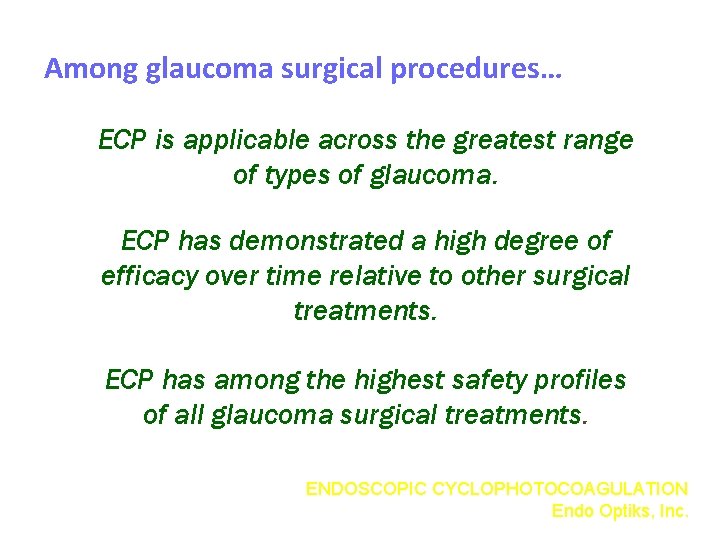 Among glaucoma surgical procedures…

ECP is applicable across the greatest range of types of glaucoma.

ECP has demonstrated a high degree of efficacy over time relative to other surgical treatments.

ECP has among the highest safety profiles of all glaucoma surgical treatments.

ENDOSCOPIC CYCLOPHOTOCOAGULATION
Endo Optiks, Inc.